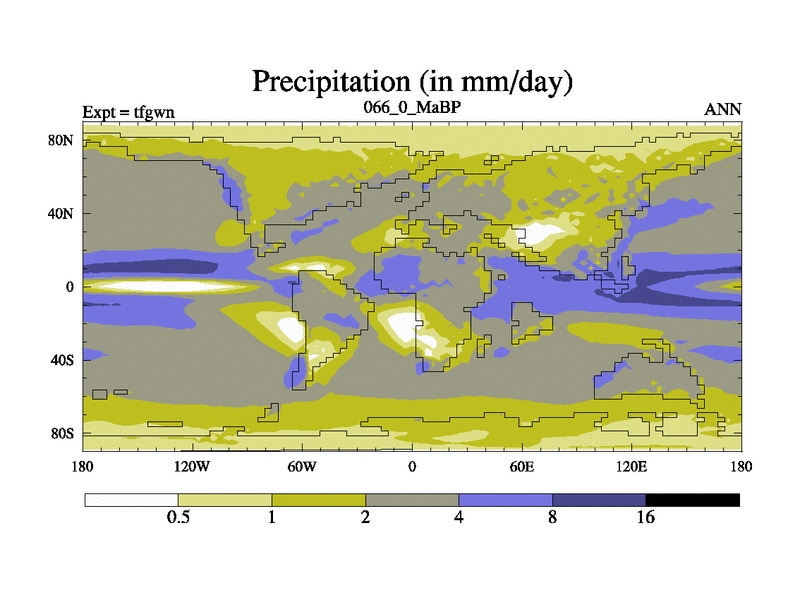 Precipitation (in mm/day)

Expt = tfgwn
066_0_MaBP
ANN

80N
40N
0
40S
80S

180
120W
60W
0
60E
120E
180

0.5
1
2
4
8
16